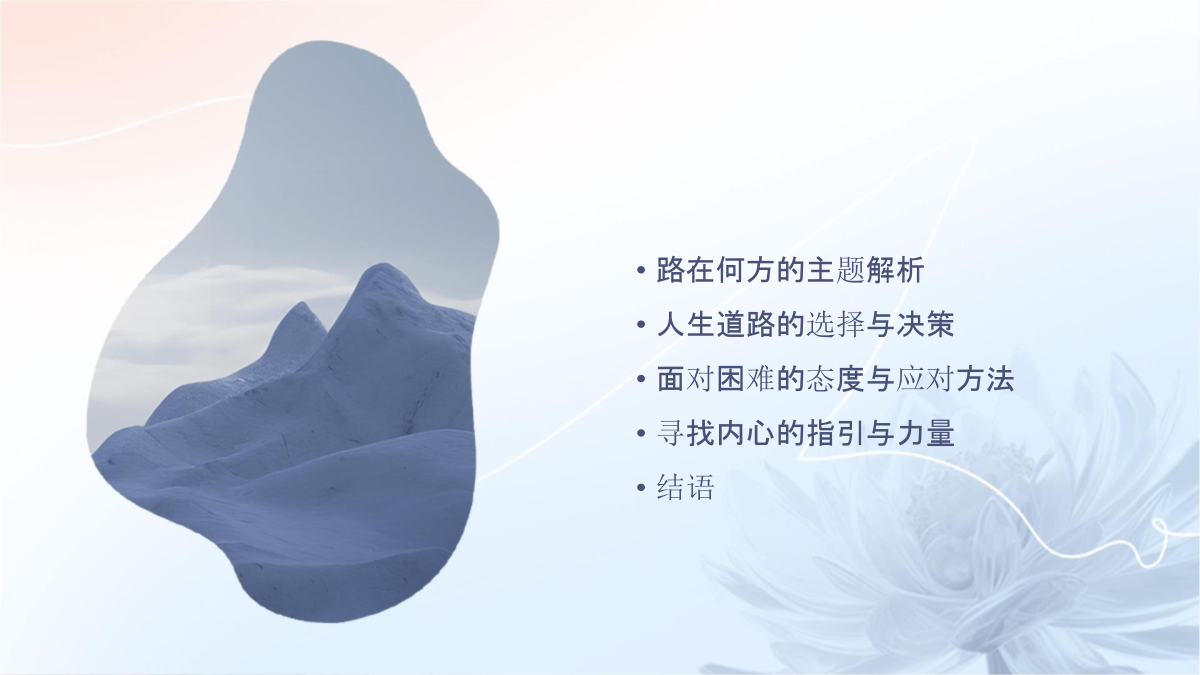 • 路在何方的主题解析
• 人生道路的选择与决策
• 面对困难的态度与应对方法
• 寻找内心的指引与力量
• 结语